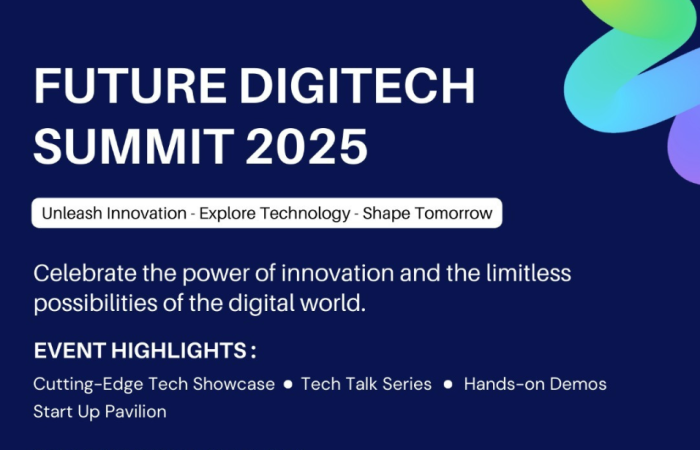 FUTURE DIGITECH SUMMIT 2025

Unleash Innovation - Explore Technology - Shape Tomorrow

Celebrate the power of innovation and the limitless possibilities of the digital world.

EVENT HIGHLIGHTS :

Cutting-Edge Tech Showcase ● Tech Talk Series ● Hands-on Demos
Start Up Pavilion